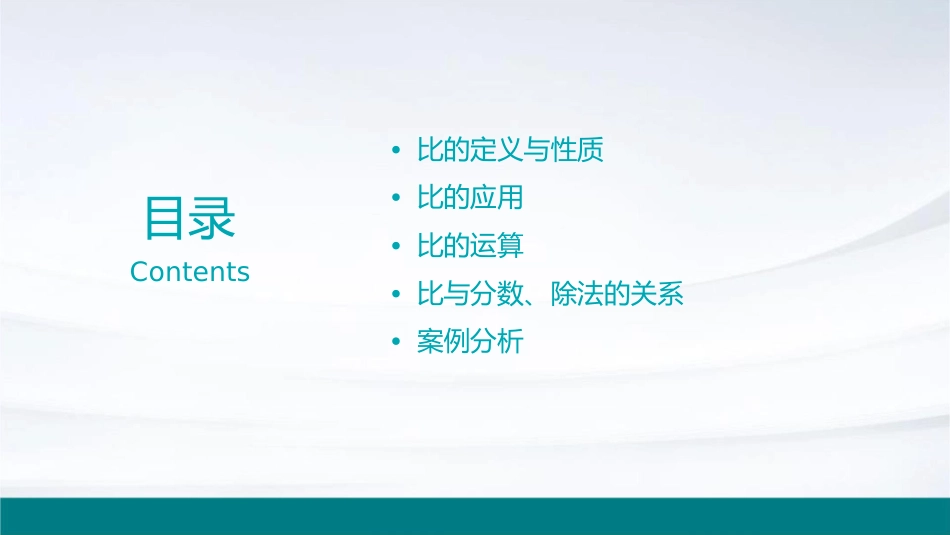 目录
Contents

• 比的定义与性质
• 比的应用
• 比的运算
• 比与分数、除法的关系
• 案例分析